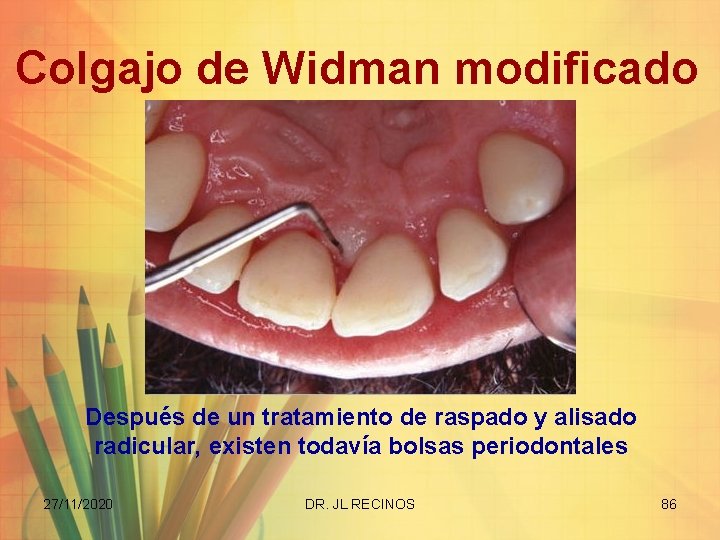 Colgajo de Widman modificado

Después de un tratamiento de raspado y alisado radicular, existen todavía bolsas periodontales

27/11/2020

DR. JL RECINOS

86